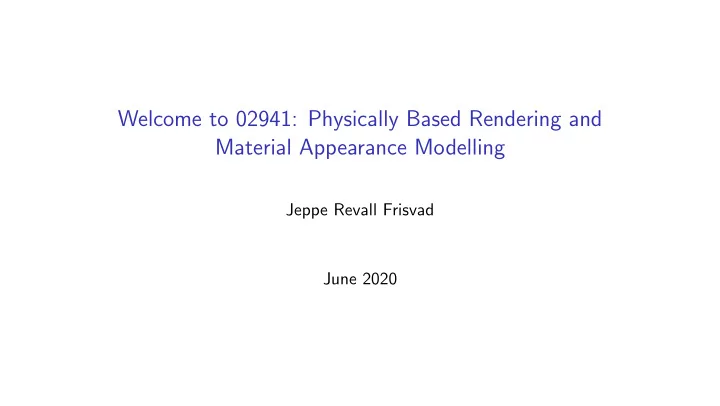 Welcome to 02941: Physically Based Rendering and Material Appearance Modelling

Jeppe Revall Frisvad

June 2020